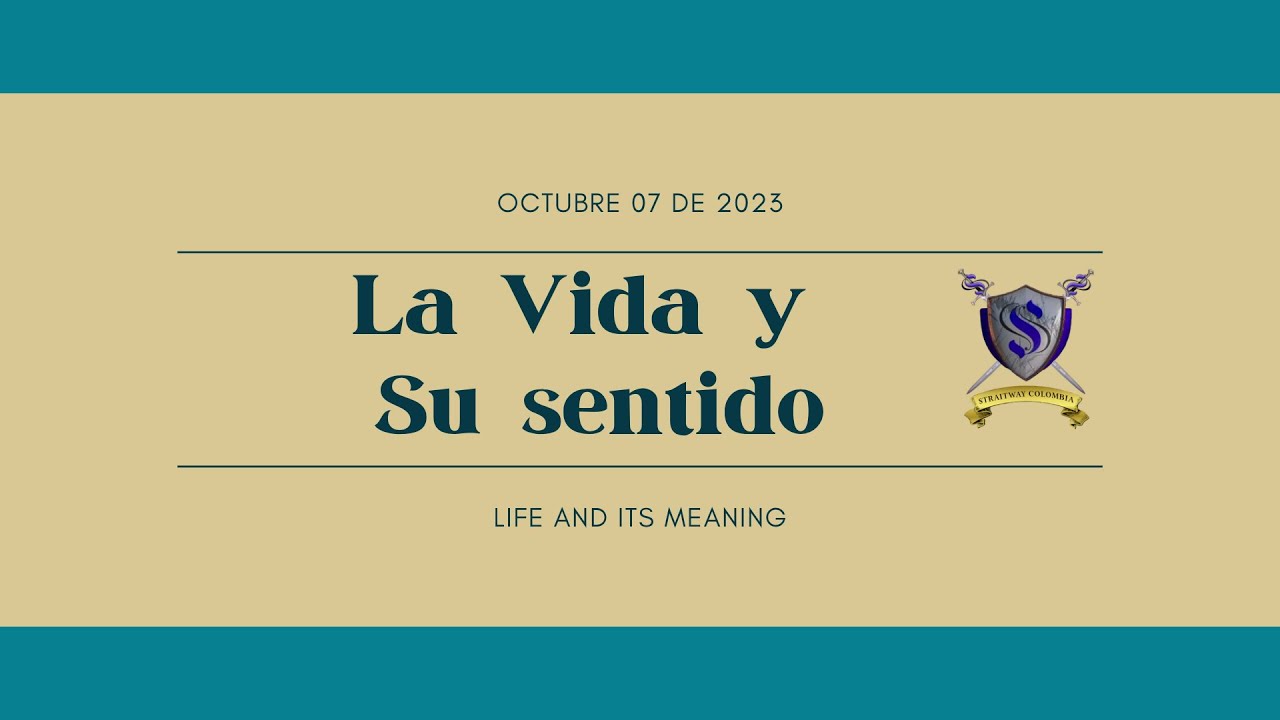 OCTUBRE 07 DE 2023

La Vida y
Su sentido

S
STRAITWAY COLOMBIA

LIFE AND ITS MEANING